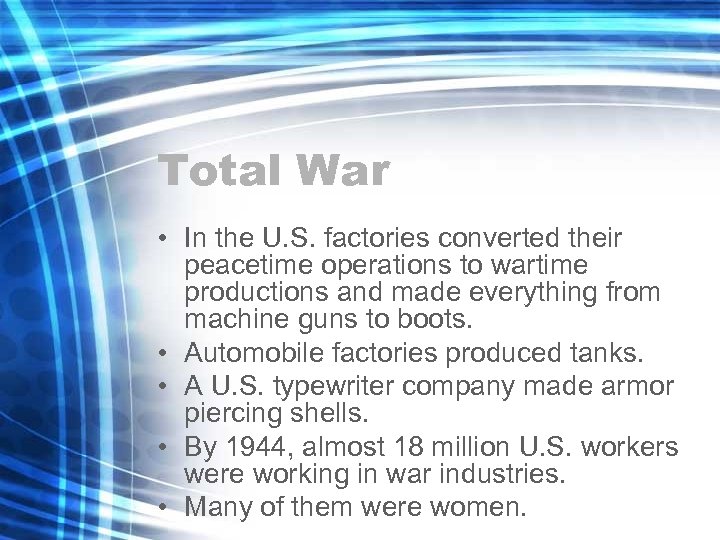 Total War

• In the U.S. factories converted their peacetime operations to wartime productions and made everything from machine guns to boots.
• Automobile factories produced tanks.
• A U.S. typewriter company made armor piercing shells.
• By 1944, almost 18 million U.S. workers were working in war industries.
• Many of them were women.